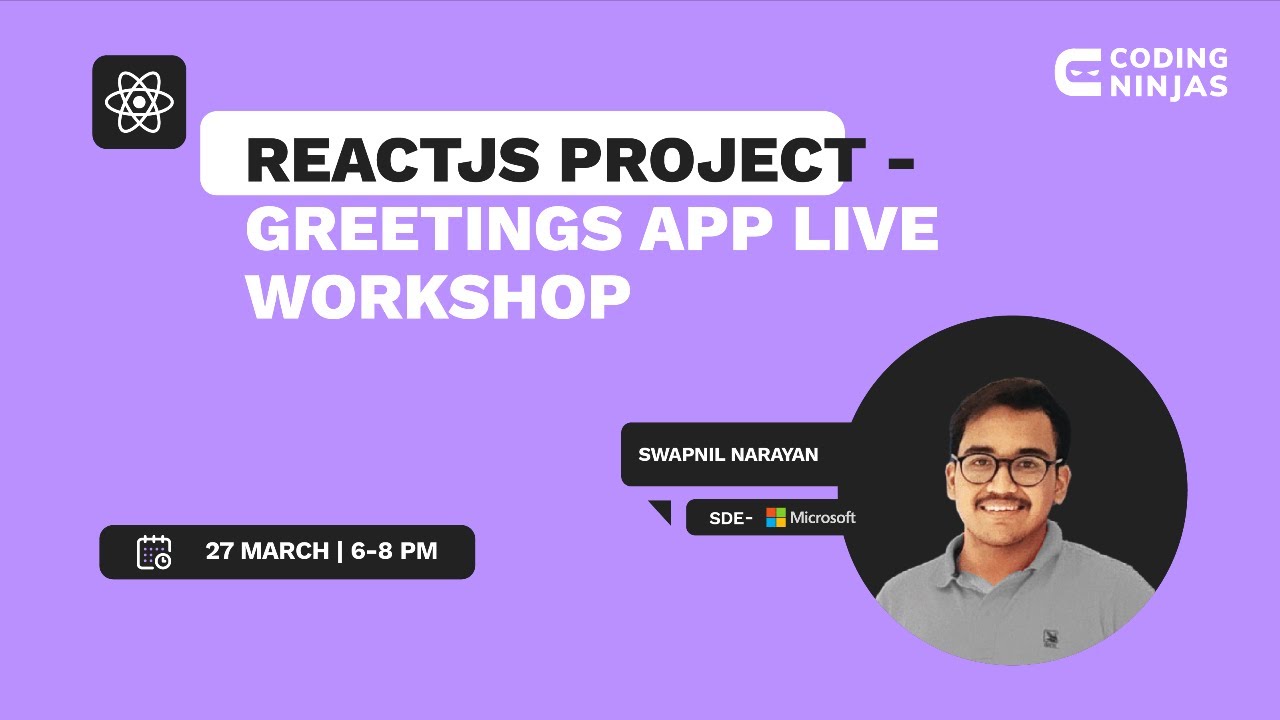 CODING NINJAS

REACTJS PROJECT - GREETINGS APP LIVE WORKSHOP

SWAPNIL NARAYAN

SDE- Microsoft

27 MARCH | 6-8 PM